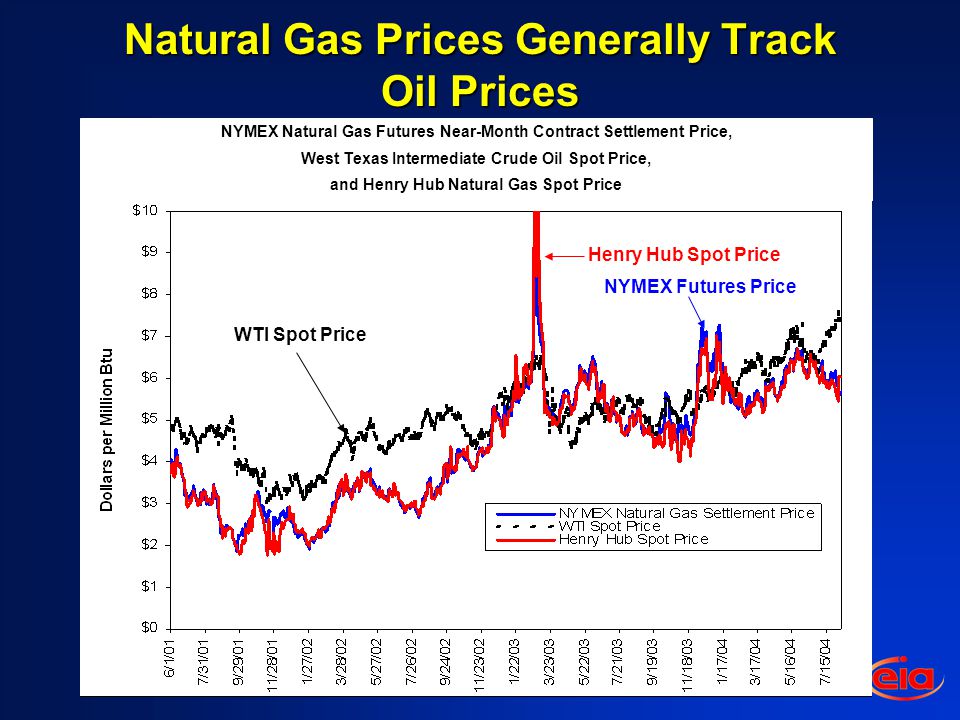 Natural Gas Prices Generally Track Oil Prices

NYMEX Natural Gas Futures Near-Month Contract Settlement Price, West Texas Intermediate Crude Oil Spot Price, and Henry Hub Natural Gas Spot Price

Dollars per Million Btu

$10
$9
$8
$7
$6
$5
$4
$3
$2
$1
$0

Henry Hub Spot Price
NYMEX Futures Price
WTI Spot Price

NYMEX Natural Gas Settlement Price
WTI Spot Price
Henry Hub Spot Price

6/1/01
7/31/01
9/29/01
11/28/01
1/27/02
3/28/02
5/27/02
7/26/02
9/24/02
11/23/02
1/22/03
3/23/03
5/22/03
7/21/03
9/19/03
11/18/03
1/17/04
3/17/04
5/16/04
7/15/04

eia